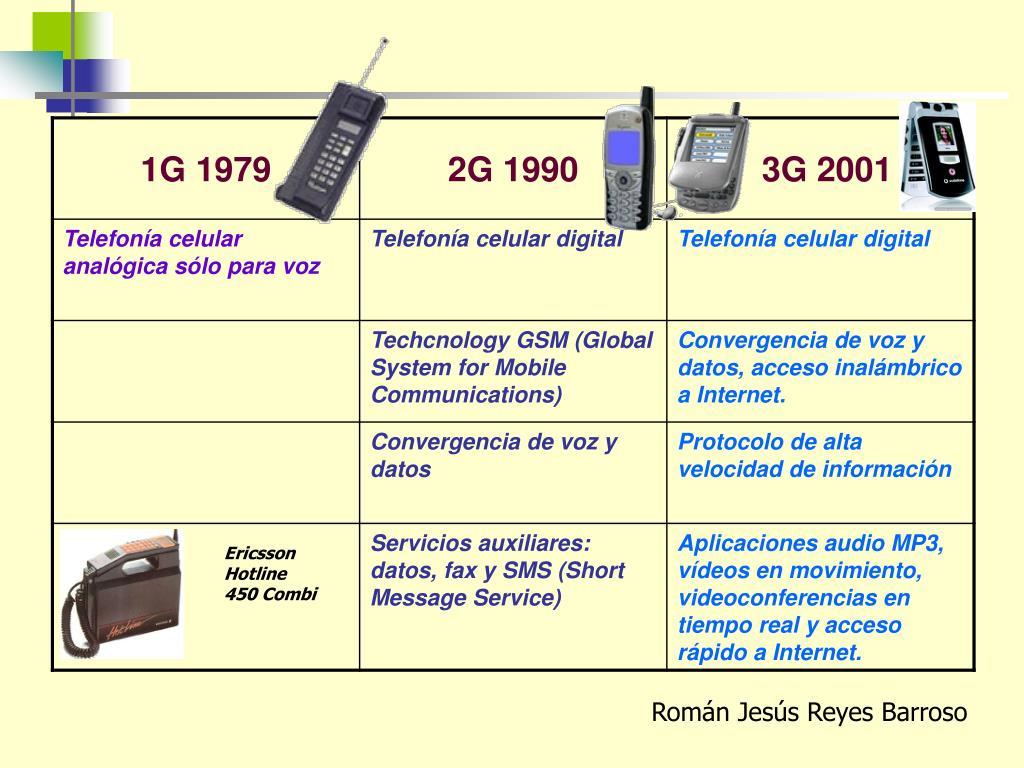 | 1G 1979 | 2G 1990 | 3G 2001 |
|---|---|---|
| Telefonía celular analógica sólo para voz | Telefonía celular digital | Telefonía celular digital |
| | Techcnology GSM (Global System for Mobile Communications) | Convergencia de voz y datos, acceso inalámbrico a Internet. |
| | Convergencia de voz y datos | Protocolo de alta velocidad de información |
| Ericsson Hotline 450 Combi | Servicios auxiliares: datos, fax y SMS (Short Message Service) | Aplicaciones audio MP3, vídeos en movimiento, videoconferencias en tiempo real y acceso rápido a Internet. |

Román Jesús Reyes Barroso